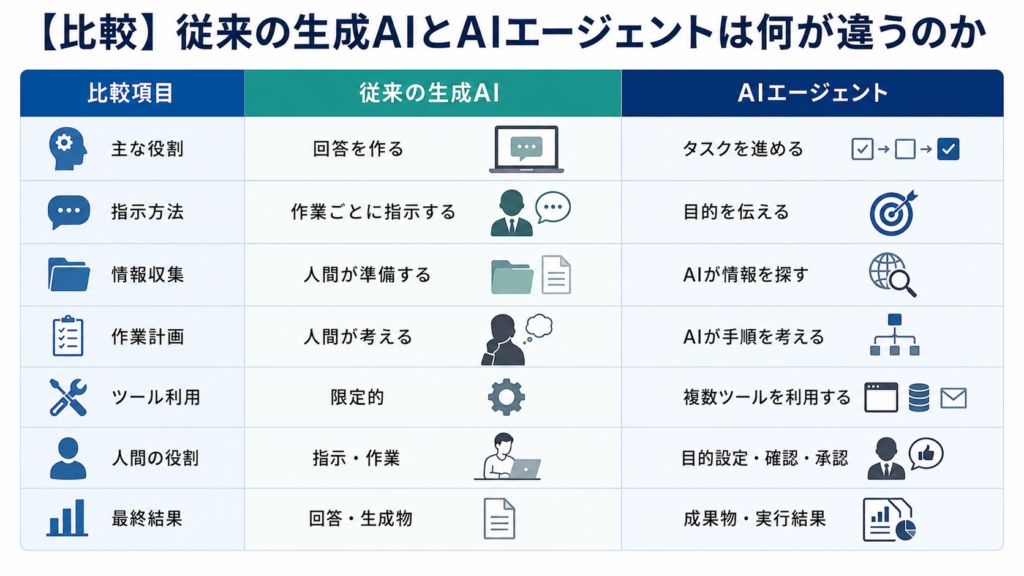 【比較】従来の生成AIとAIエージェントは何が違うのか

| 比較項目 | 従来の生成AI | AIエージェント |
|---|---|---|
| 主な役割 | 回答を作る | タスクを進める |
| 指示方法 | 作業ごとに指示する | 目的を伝える |
| 情報収集 | 人間が準備する | AIが情報を探す |
| 作業計画 | 人間が考える | AIが手順を考える |
| ツール利用 | 限定的 | 複数ツールを利用する |
| 人間の役割 | 指示・作業 | 目的設定・確認・承認 |
| 最終結果 | 回答・生成物 | 成果物・実行結果 |